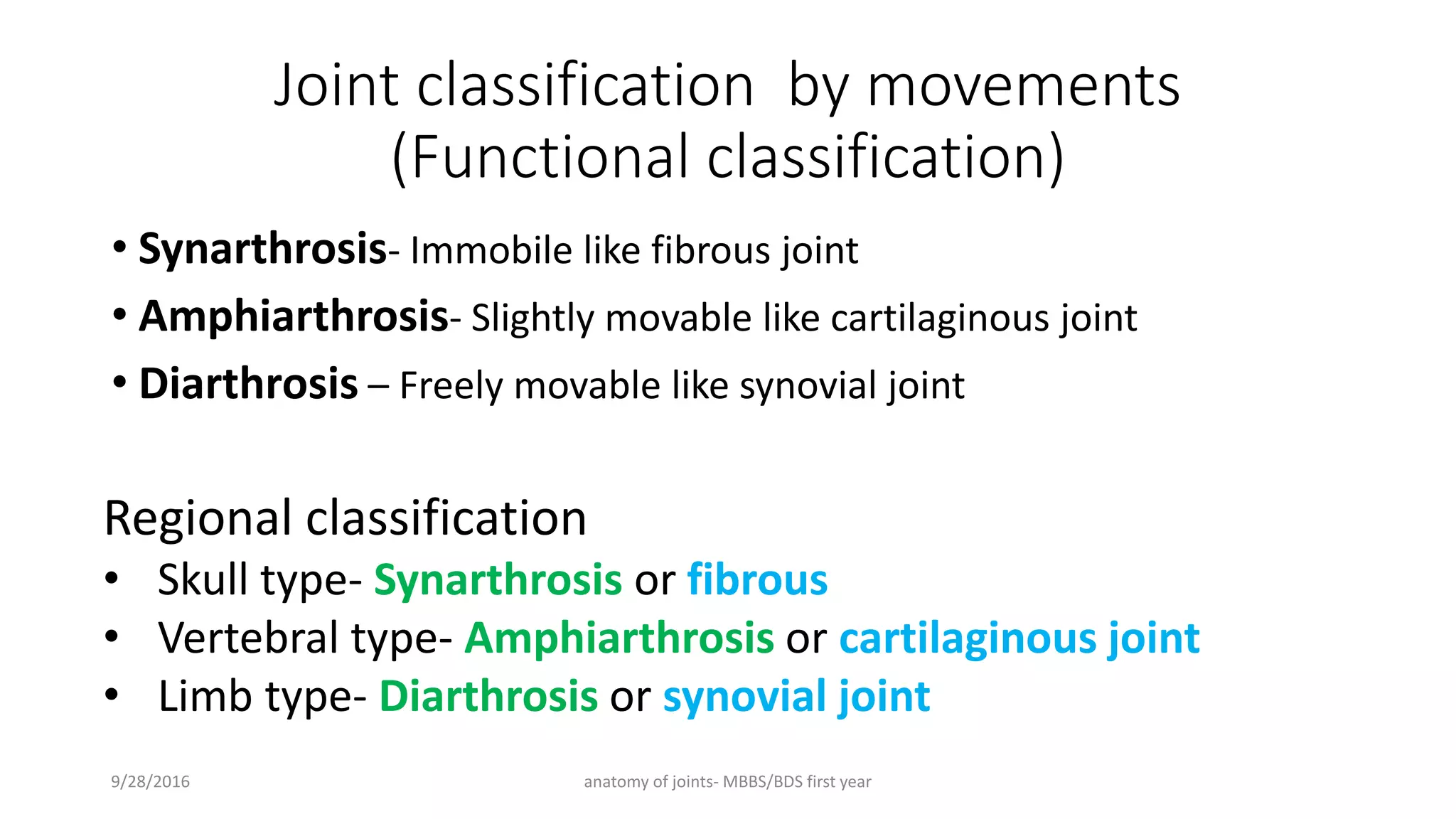 Joint classification by movements (Functional classification)

• Synarthrosis- Immobile like fibrous joint
• Amphiarthrosis- Slightly movable like cartilaginous joint
• Diarthrosis – Freely movable like synovial joint

Regional classification
• Skull type- Synarthrosis or fibrous
• Vertebral type- Amphiarthrosis or cartilaginous joint
• Limb type- Diarthrosis or synovial joint

9/28/2016

anatomy of joints- MBBS/BDS first year